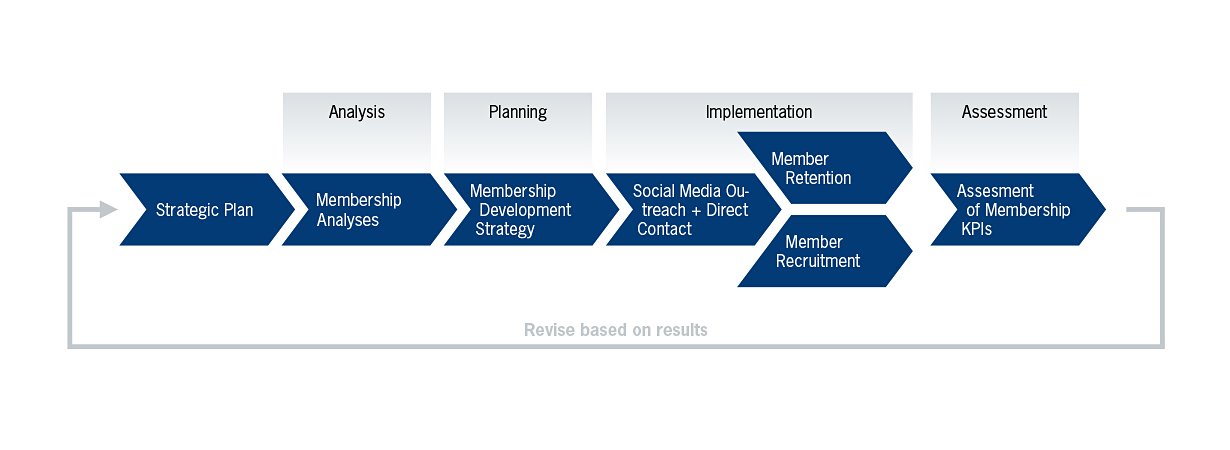 Analysis

Planning

Implementation

Assessment

Strategic Plan

Membership Analyses

Membership Development Strategy

Social Media Outreach + Direct Contact

Member Retention

Member Recruitment

Assesment of Membership KPIs

Revise based on results